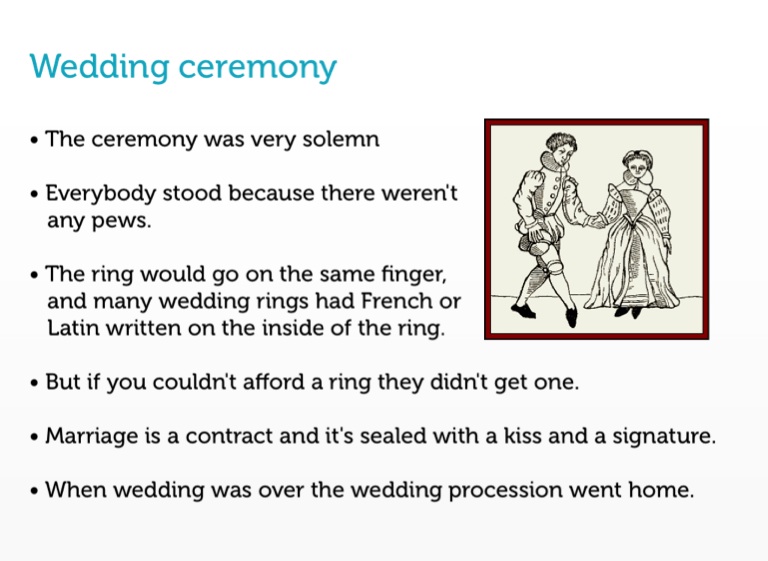 Wedding ceremony

• The ceremony was very solemn

• Everybody stood because there weren't any pews.

• The ring would go on the same finger, and many wedding rings had French or Latin written on the inside of the ring.

• But if you couldn't afford a ring they didn't get one.

• Marriage is a contract and it's sealed with a kiss and a signature.

• When wedding was over the wedding procession went home.